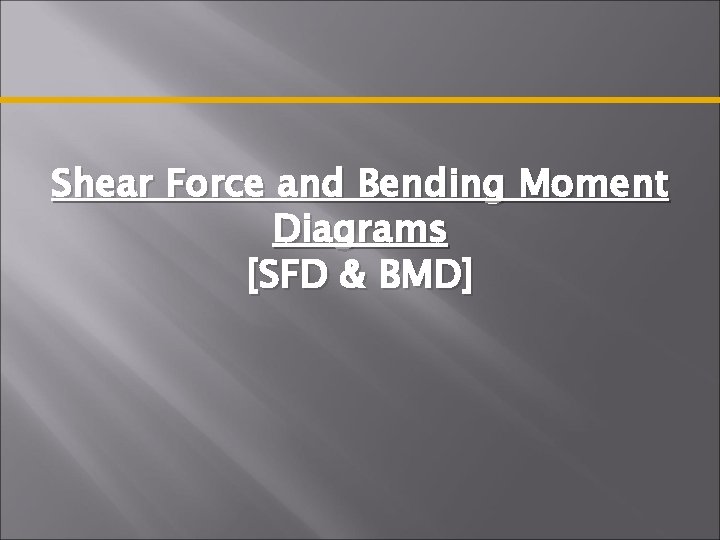 Shear Force and Bending Moment Diagrams
[SFD & BMD]